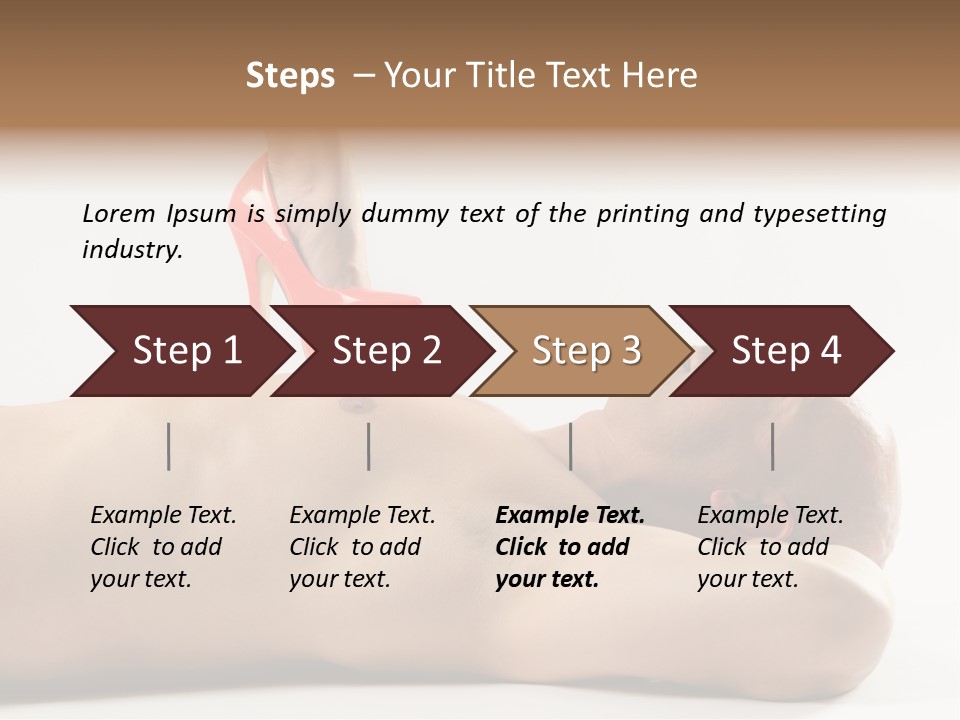 Steps – Your Title Text Here

Lorem Ipsum is simply dummy text of the printing and typesetting industry.

Step 1

Step 2

Step 3

Step 4

Example Text. Click to add your text.

Example Text. Click to add your text.

Example Text. Click to add your text.

Example Text. Click to add your text.